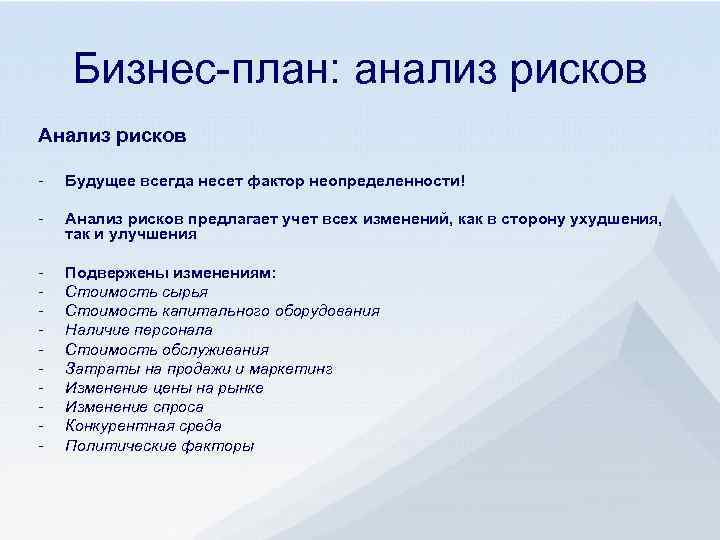 Бизнес-план: анализ рисков

Анализ рисков

- Будущее всегда несет фактор неопределенности!

- Анализ рисков предлагает учет всех изменений, как в сторону ухудшения, так и улучшения

- Подвержены изменениям:
- Стоимость сырья
- Стоимость капитального оборудования
- Наличие персонала
- Стоимость обслуживания
- Затраты на продажи и маркетинг
- Изменение цены на рынке
- Изменение спроса
- Конкурентная среда
- Политические факторы